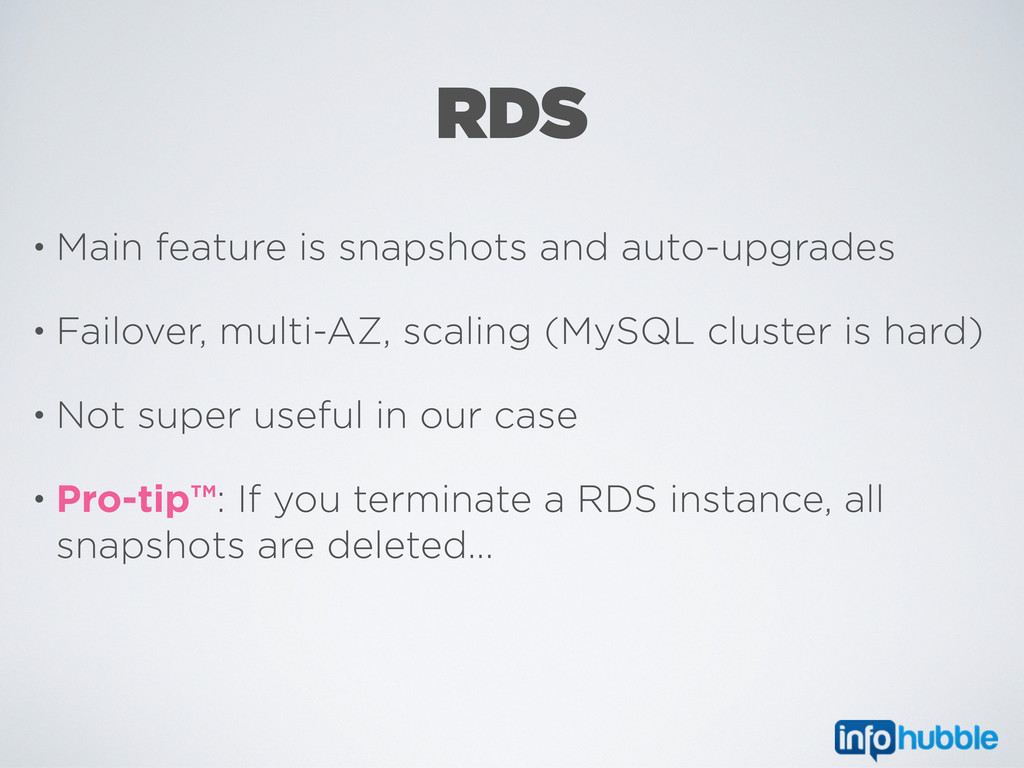 RDS

• Main feature is snapshots and auto-upgrades

• Failover, multi-AZ, scaling (MySQL cluster is hard)

• Not super useful in our case

• Pro-tip™: If you terminate a RDS instance, all snapshots are deleted...

infohubble